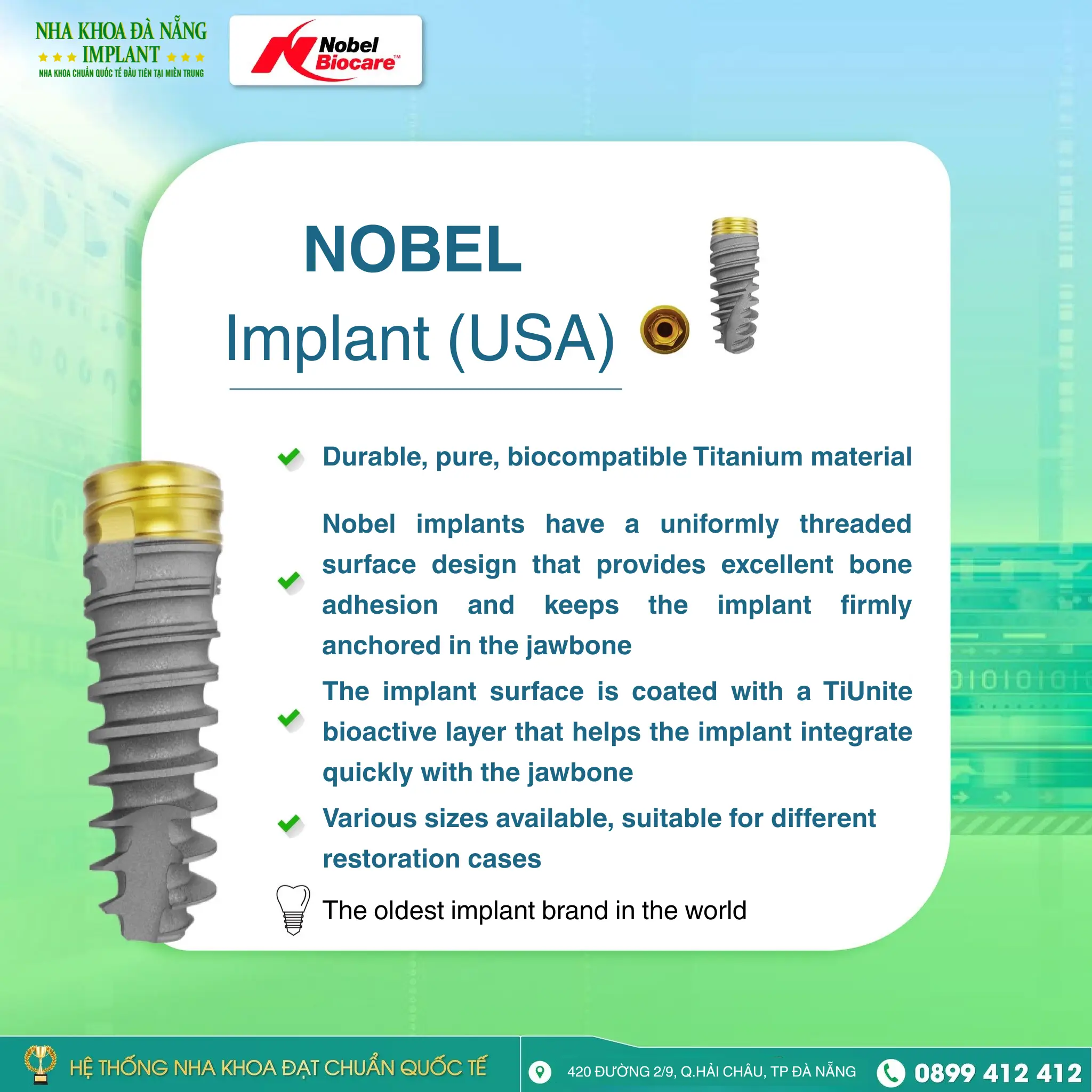 NHA KHOA ĐÀ NẴNG
IMPLANT
NHA KHOA CHUẨN QUỐC TẾ ĐẦU TIÊN TẠI MIỀN TRUNG

Nobel Biocare™

NOBEL
Implant (USA)

Durable, pure, biocompatible Titanium material

Nobel implants have a uniformly threaded surface design that provides excellent bone adhesion and keeps the implant firmly anchored in the jawbone

The implant surface is coated with a TiUnite bioactive layer that helps the implant integrate quickly with the jawbone

Various sizes available, suitable for different restoration cases

The oldest implant brand in the world

HỆ THỐNG NHA KHOA ĐẠT CHUẨN QUỐC TẾ

420 ĐƯỜNG 2/9, Q.HẢI CHÂU, TP ĐÀ NẴNG

0899 412 412